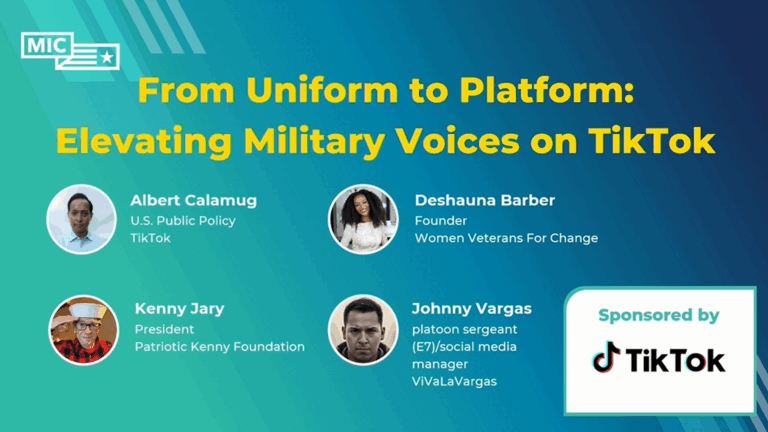 MIC

From Uniform to Platform: Elevating Military Voices on TikTok

Albert Calamug
U.S. Public Policy
TikTok

Deshauna Barber
Founder
Women Veterans For Change

Kenny Jary
President
Patriotic Kenny Foundation

Johnny Vargas
platoon sergeant (E7)/social media manager
ViVaLaVargas

Sponsored by
TikTok